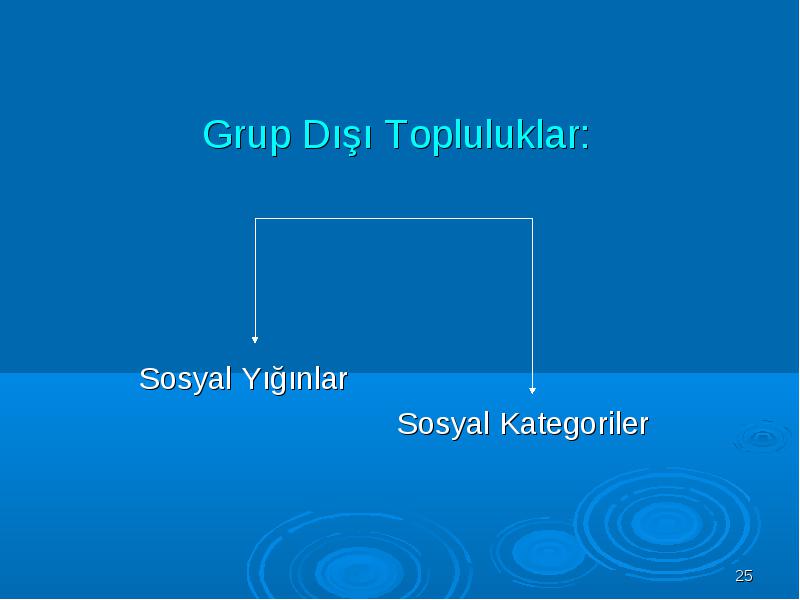 Grup Dışı Topluluklar:

Sosyal Yığınlar

Sosyal Kategoriler

25